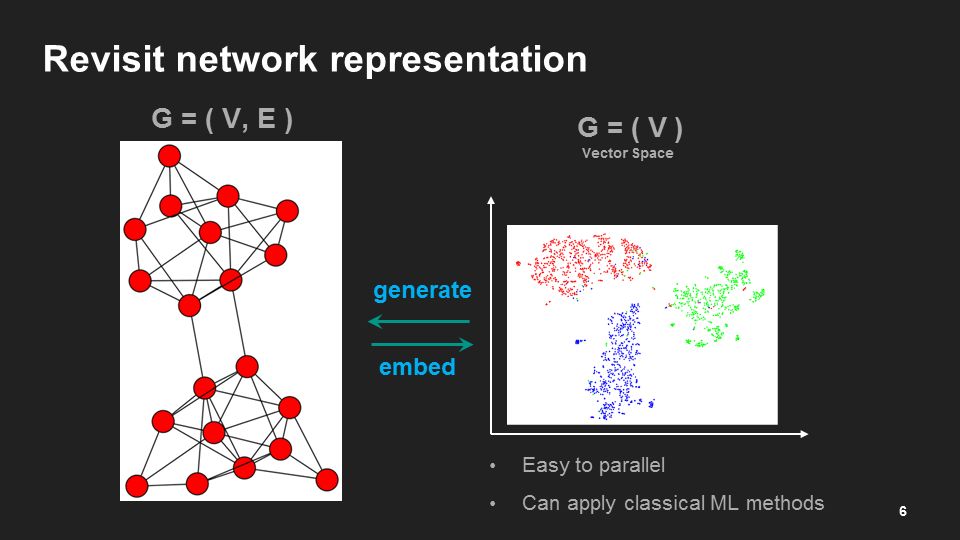 Revisit network representation

G = ( V, E )

G = ( V )
Vector Space

generate

embed

• Easy to parallel
• Can apply classical ML methods

6